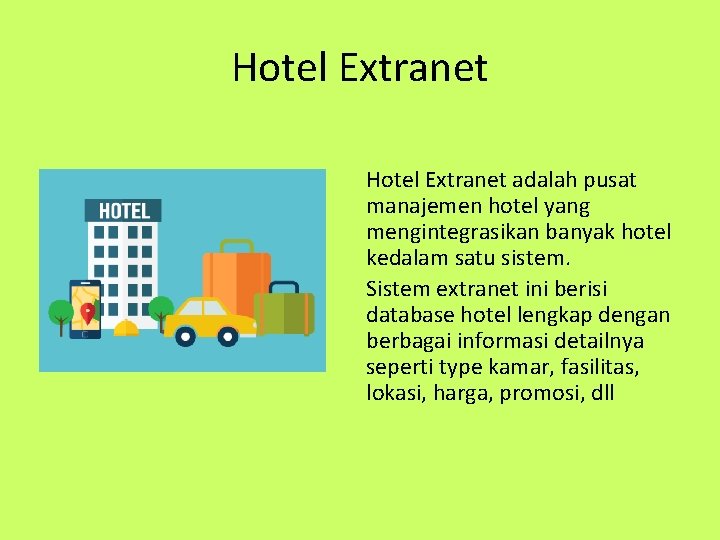 Hotel Extranet

HOTEL

Hotel Extranet adalah pusat manajemen hotel yang mengintegrasikan banyak hotel kedalam satu sistem.

Sistem extranet ini berisi database hotel lengkap dengan berbagai informasi detailnya seperti type kamar, fasilitas, lokasi, harga, promosi, dll